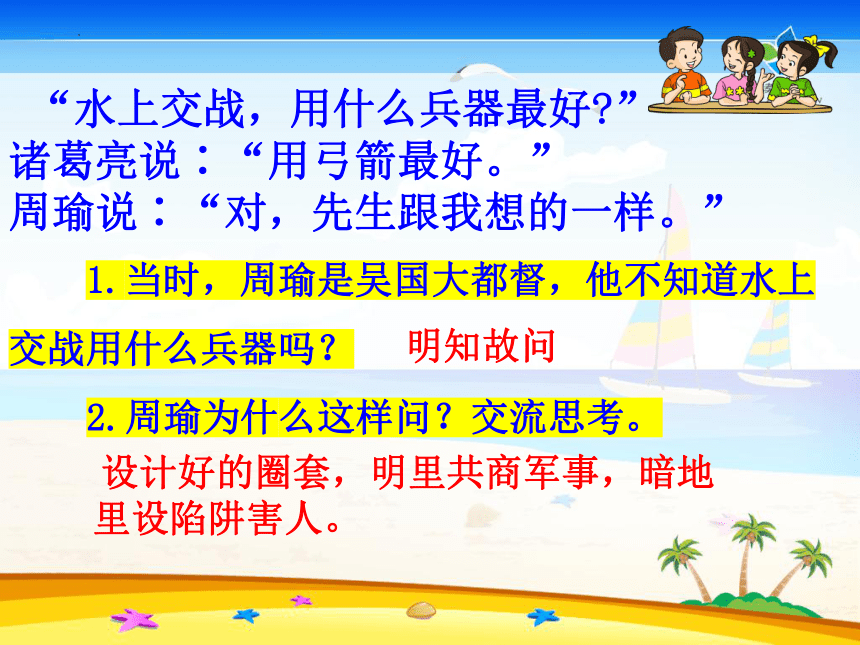 “水上交战，用什么兵器最好?”
诸葛亮说：“用弓箭最好。”
周瑜说：“对，先生跟我想的一样。”

1.当时，周瑜是吴国大都督，他不知道水上交战用什么兵器吗？

明知故问

2.周瑜为什么这样问？交流思考。

设计好的圈套，明里共商军事，暗地里设陷阱害人。